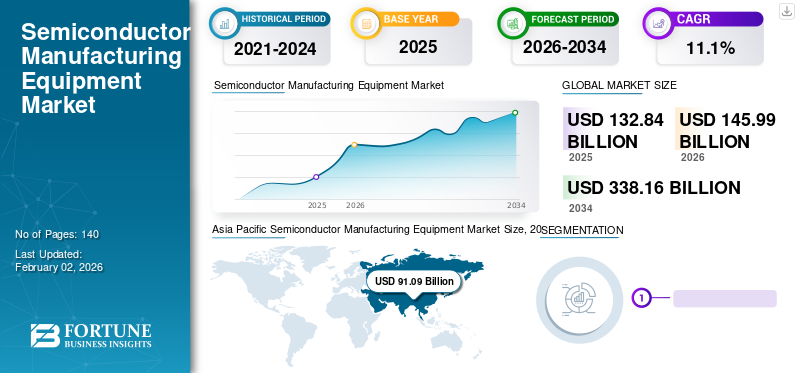 Semiconductor Manufacturing Equipment Market

No of Pages: 140
Last Updated: February 02, 2026

FORTUNE BUSINESS INSIGHTS

HISTORICAL PERIOD
2021-2024

BASE YEAR
2025

FORECAST PERIOD
2026-2034

CAGR
11.1%

Semiconductor Manufacturing Equipment Market

2025 2026 2034

GLOBAL MARKET SIZE

USD 132.84 BILLION
2025

USD 145.99 BILLION
2026

USD 338.16 BILLION
2034

Asia Pacific Semiconductor Manufacturing Equipment Market Size, 20

USD 91.09 Billion

SEGMENTATION

1